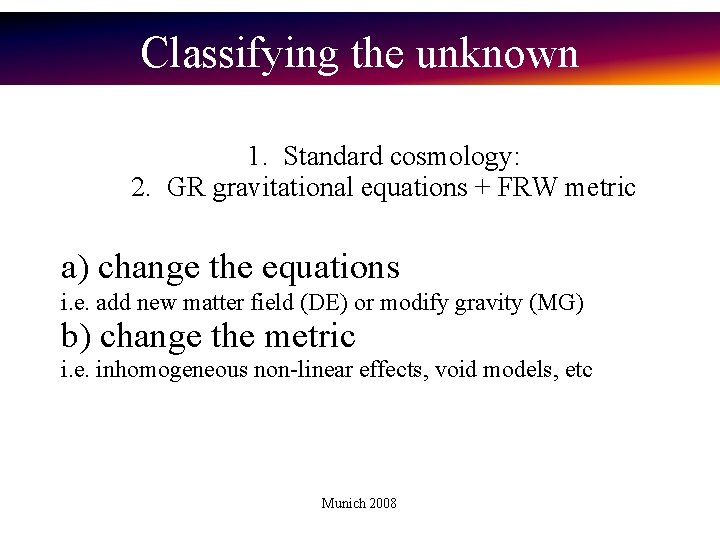 Classifying the unknown

1. Standard cosmology:
2. GR gravitational equations + FRW metric

a) change the equations
i.e. add new matter field (DE) or modify gravity (MG)
b) change the metric
i.e. inhomogeneous non-linear effects, void models, etc

Munich 2008